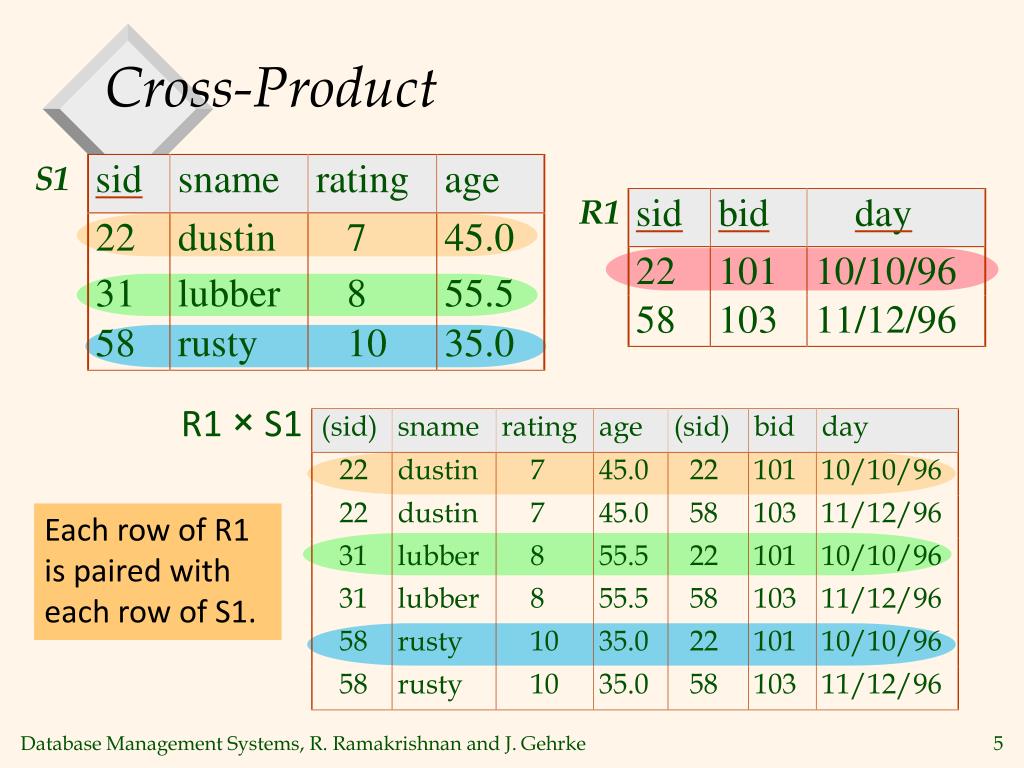 Cross-Product

S1

| sid | sname | rating | age |
|---|---|---|---|
| 22 | dustin | 7 | 45.0 |
| 31 | lubber | 8 | 55.5 |
| 58 | rusty | 10 | 35.0 |

R1

| sid | bid | day |
|---|---|---|
| 22 | 101 | 10/10/96 |
| 58 | 103 | 11/12/96 |

R1 × S1

| (sid) | sname | rating | age | (sid) | bid | day |
|---|---|---|---|---|---|---|
| 22 | dustin | 7 | 45.0 | 22 | 101 | 10/10/96 |
| 22 | dustin | 7 | 45.0 | 58 | 103 | 11/12/96 |
| 31 | lubber | 8 | 55.5 | 22 | 101 | 10/10/96 |
| 31 | lubber | 8 | 55.5 | 58 | 103 | 11/12/96 |
| 58 | rusty | 10 | 35.0 | 22 | 101 | 10/10/96 |
| 58 | rusty | 10 | 35.0 | 58 | 103 | 11/12/96 |

Each row of R1 is paired with each row of S1.

Database Management Systems, R. Ramakrishnan and J. Gehrke

5